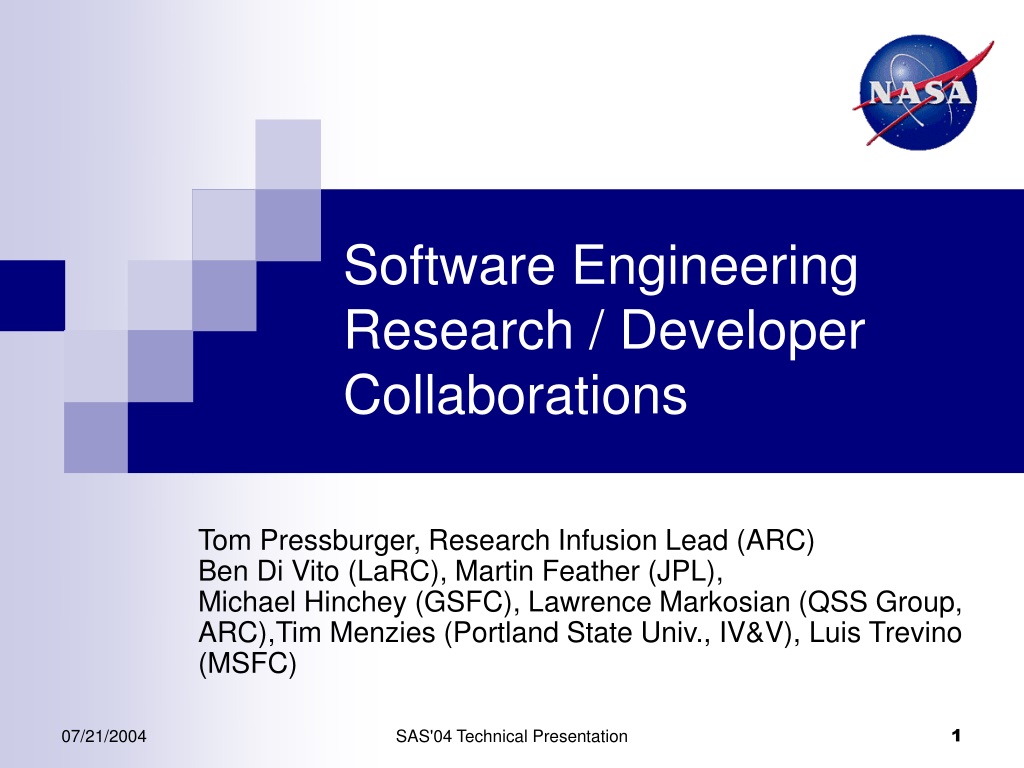 NASA

Software Engineering Research / Developer Collaborations

Tom Pressburger, Research Infusion Lead (ARC)
Ben Di Vito (LaRC), Martin Feather (JPL),
Michael Hinchey (GSFC), Lawrence Markosian (QSS Group, ARC),Tim Menzies (Portland State Univ., IV&V), Luis Trevino (MSFC)

07/21/2004

SAS'04 Technical Presentation

1